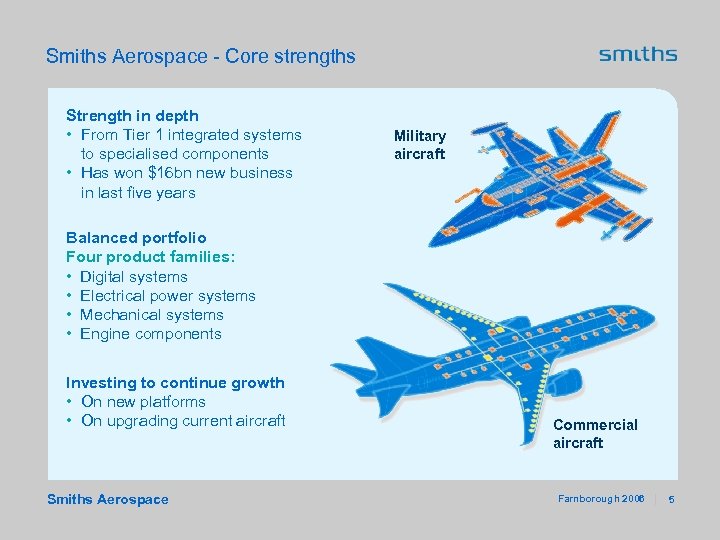 Smiths Aerospace - Core strengths

smiths

Strength in depth
• From Tier 1 integrated systems to specialised components
• Has won \$16bn new business in last five years

Balanced portfolio
Four product families:
• Digital systems
• Electrical power systems
• Mechanical systems
• Engine components

Investing to continue growth
• On new platforms
• On upgrading current aircraft

Military aircraft

Commercial aircraft

Smiths Aerospace

Farnborough 2006 | 5